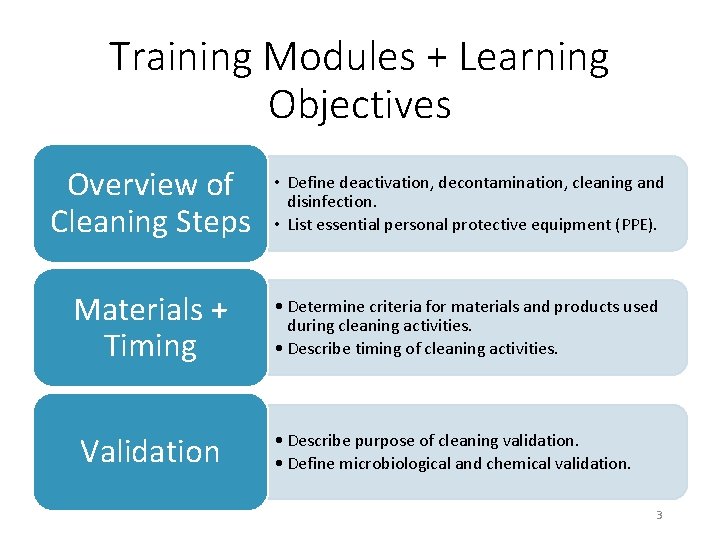 Training Modules + Learning Objectives

Overview of Cleaning Steps

• Define deactivation, decontamination, cleaning and disinfection.
• List essential personal protective equipment (PPE).

Materials + Timing

• Determine criteria for materials and products used during cleaning activities.
• Describe timing of cleaning activities.

Validation

• Describe purpose of cleaning validation.
• Define microbiological and chemical validation.

3